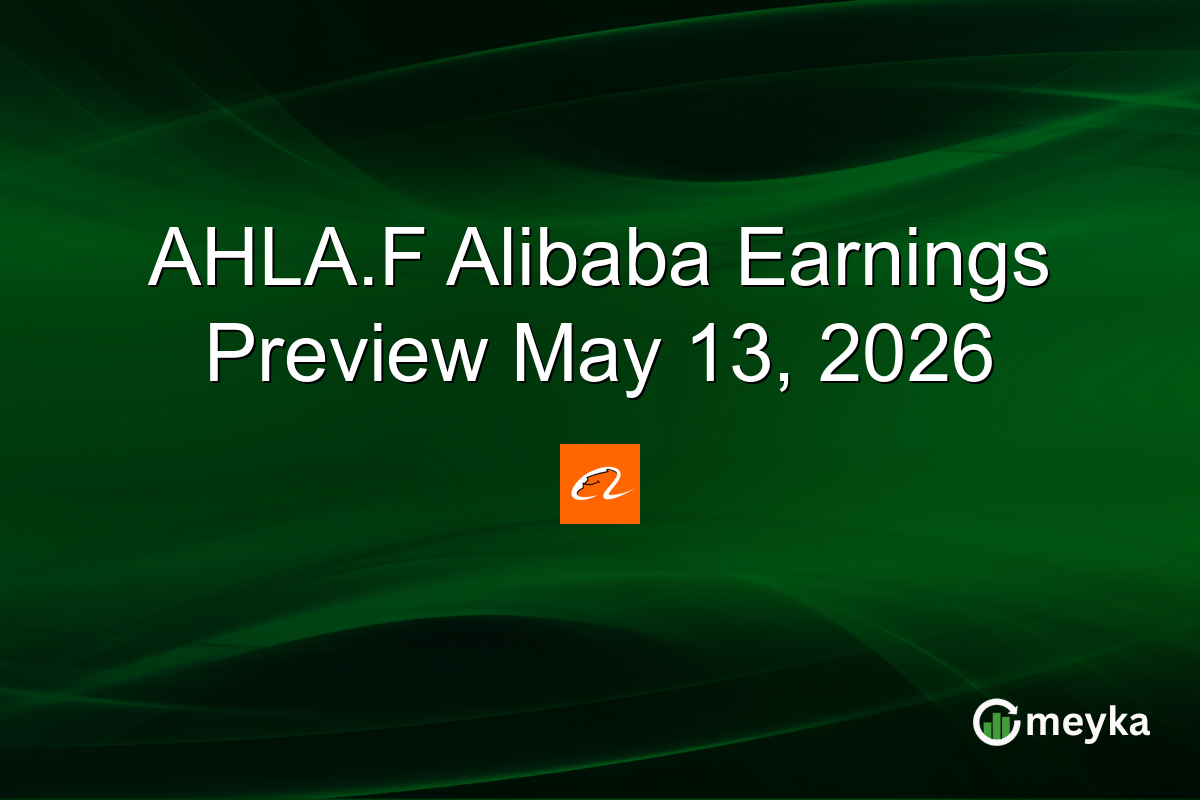 AHLA.F Alibaba Earnings Preview May 13, 2026

meyka